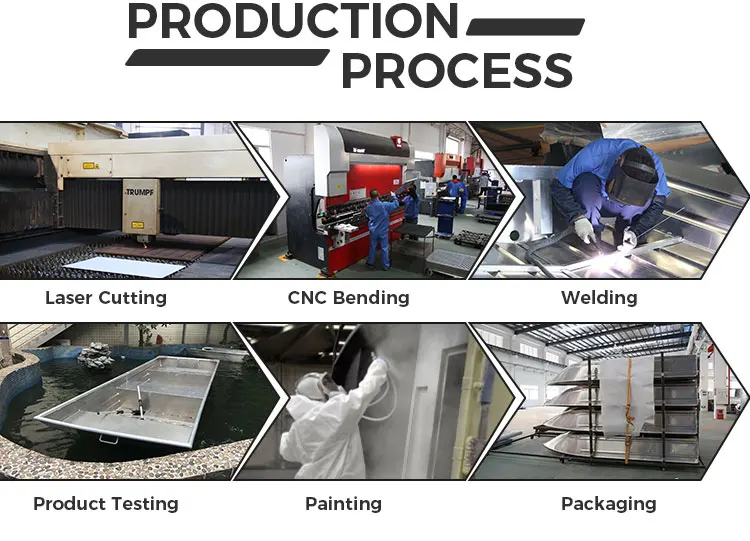 PRODUCTION PROCESS

TRUMPF

Laser Cutting

CNC Bending

Welding

Product Testing

Painting

Packaging